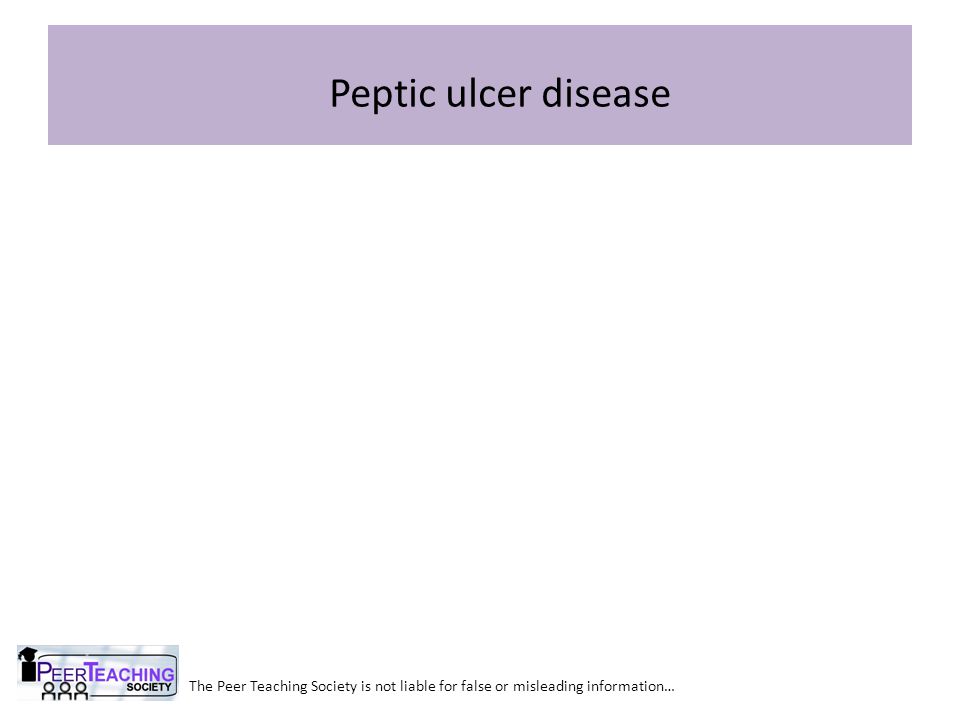 Peptic ulcer disease

PEER TEACHING SOCIETY

The Peer Teaching Society is not liable for false or misleading information…